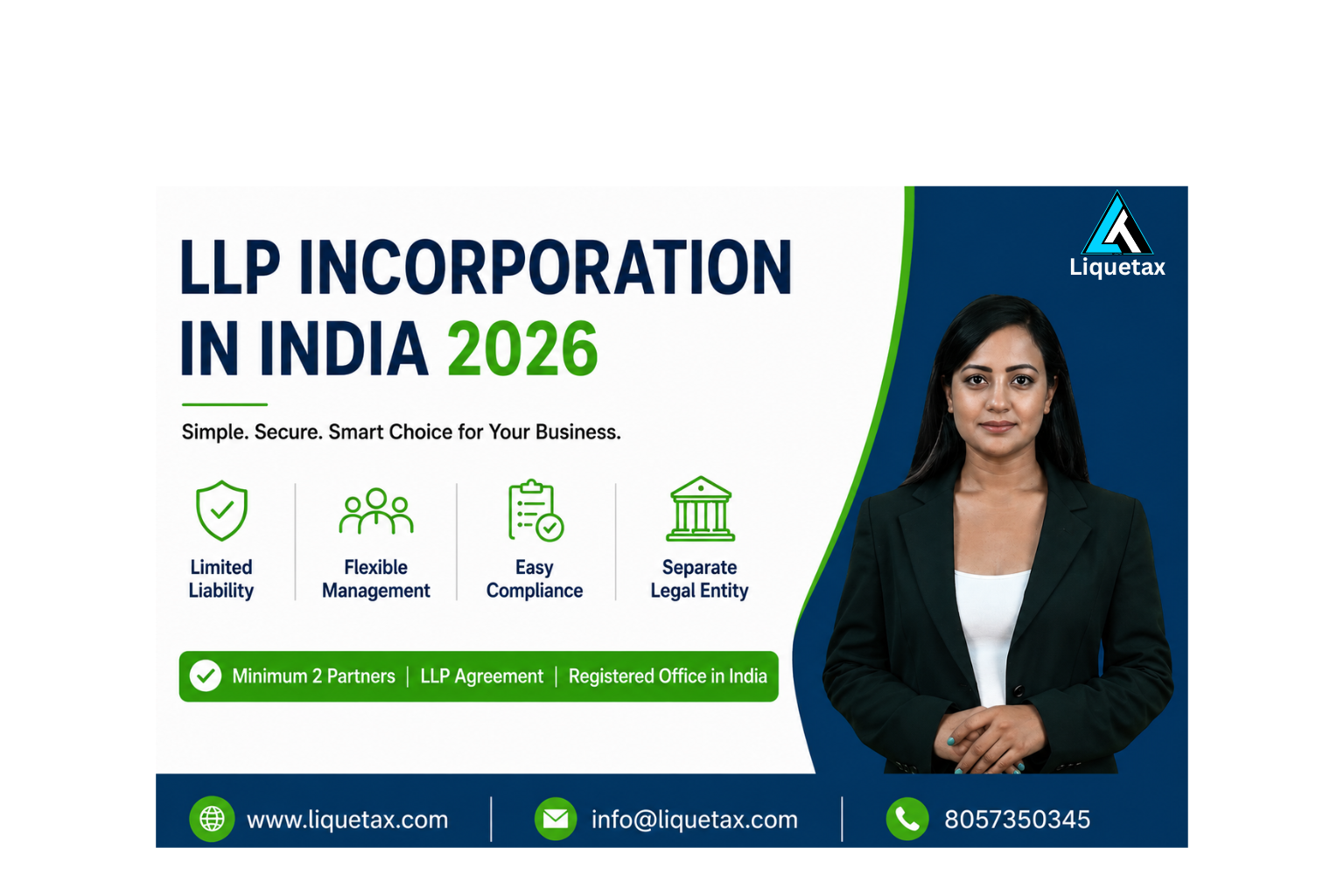 LLP INCORPORATION IN INDIA 2026

Liquetax

Simple. Secure. Smart Choice for Your Business.

Limited Liability

Flexible Management

Easy Compliance

Separate Legal Entity

Minimum 2 Partners | LLP Agreement | Registered Office in India

www.liquetax.com

info@liquetax.com

8057350345